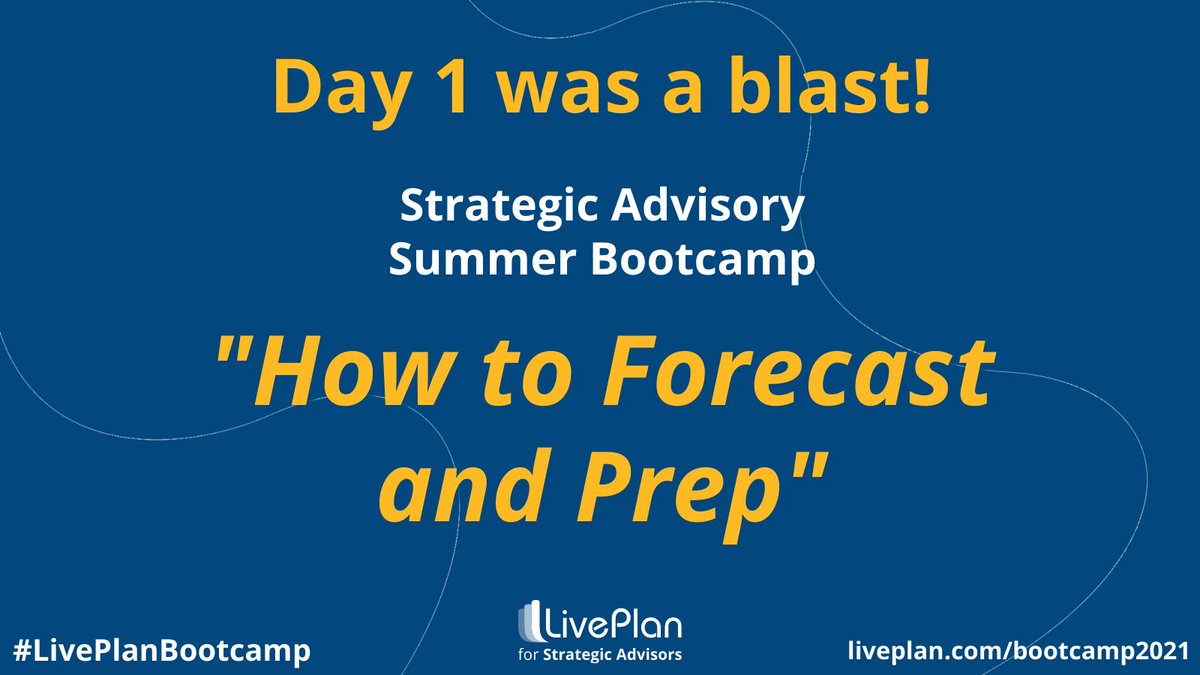 Day 1 was a blast!

Strategic Advisory
Summer Bootcamp

"How to Forecast and Prep"

#LivePlanBootcamp

LivePlan
for Strategic Advisors

liveplan.com/bootcamp2021